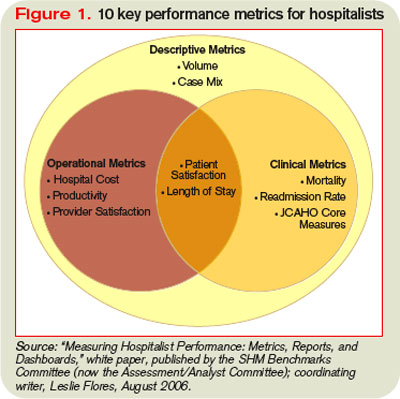 Figure 1. 10 key performance metrics for hospitalists

Descriptive Metrics
• Volume
• Case Mix

Operational Metrics
• Hospital Cost
• Productivity
• Provider Satisfaction

• Patient Satisfaction
• Length of Stay

Clinical Metrics
• Mortality
• Readmission Rate
• JCAHO Core Measures

Source: "Measuring Hospitalist Performance: Metrics, Reports, and Dashboards," white paper, published by the SHM Benchmarks Committee (now the Assessment/Analyst Committee); coordinating writer, Leslie Flores, August 2006.